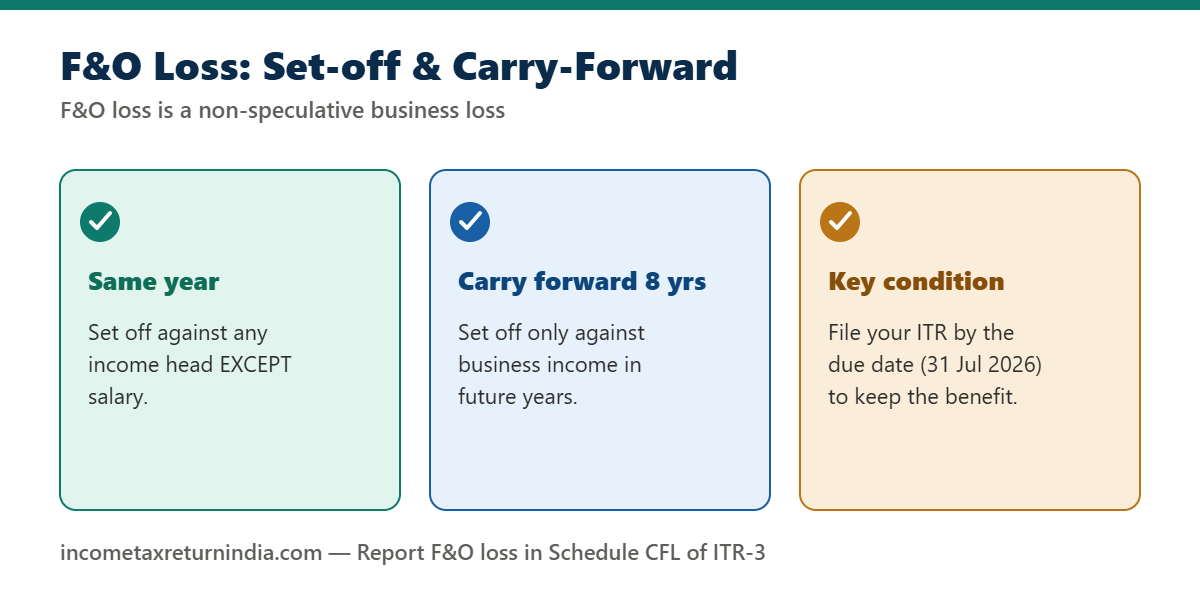 F&O Loss: Set-off & Carry-Forward

F&O loss is a non-speculative business loss

Same year

Set off against any income head EXCEPT salary.

Carry forward 8 yrs

Set off only against business income in future years.

Key condition

File your ITR by the due date (31 Jul 2026) to keep the benefit.

incometaxreturnindia.com — Report F&O loss in Schedule CFL of ITR-3